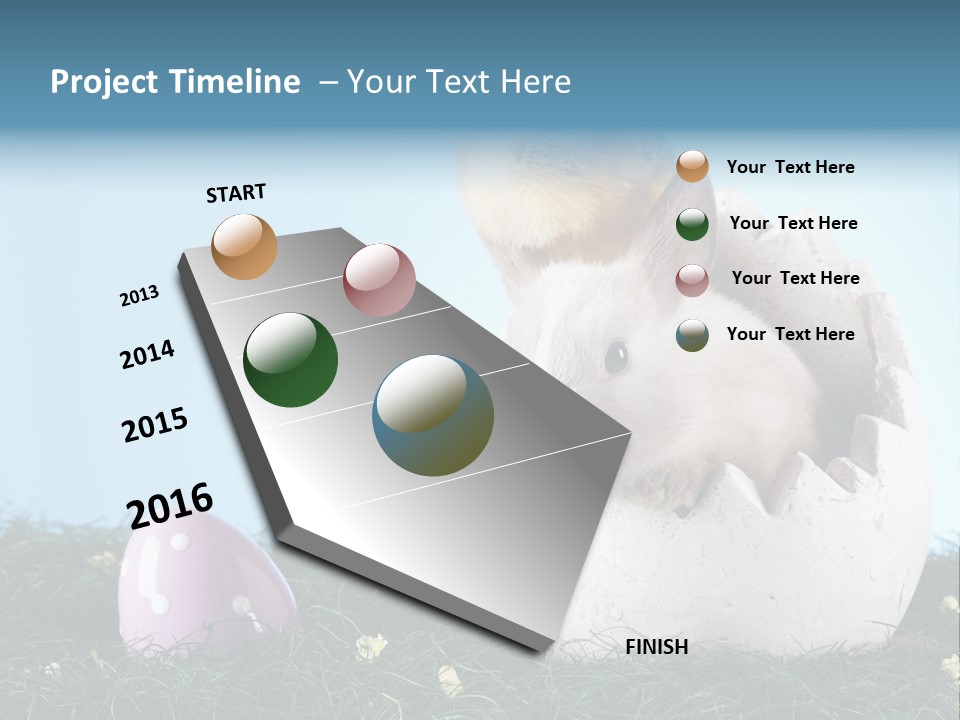 Project Timeline – Your Text Here

START

2013

2014

2015

2016

FINISH

Your Text Here

Your Text Here

Your Text Here

Your Text Here